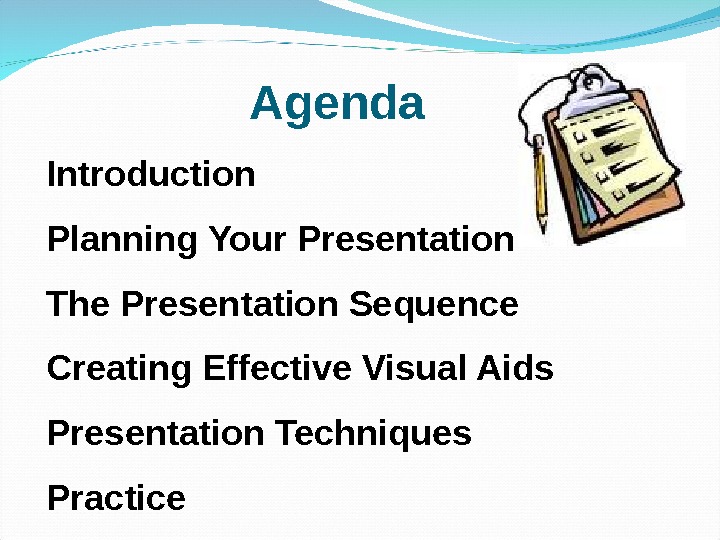 Agenda

Introduction

Planning Your Presentation

The Presentation Sequence

Creating Effective Visual Aids

Presentation Techniques

Practice